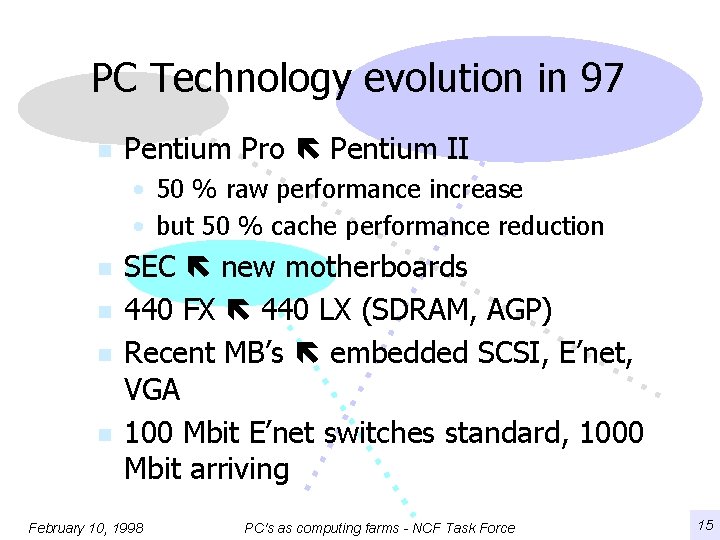 PC Technology evolution in 97

- Pentium Pro ⇖ Pentium II
  - 50 % raw performance increase
  - but 50 % cache performance reduction
- SEC ⇖ new motherboards
- 440 FX ⇖ 440 LX (SDRAM, AGP)
- Recent MB's ⇖ embedded SCSI, E'net, VGA
- 100 Mbit E'net switches standard, 1000 Mbit arriving

February 10, 1998 PC's as computing farms - NCF Task Force 15